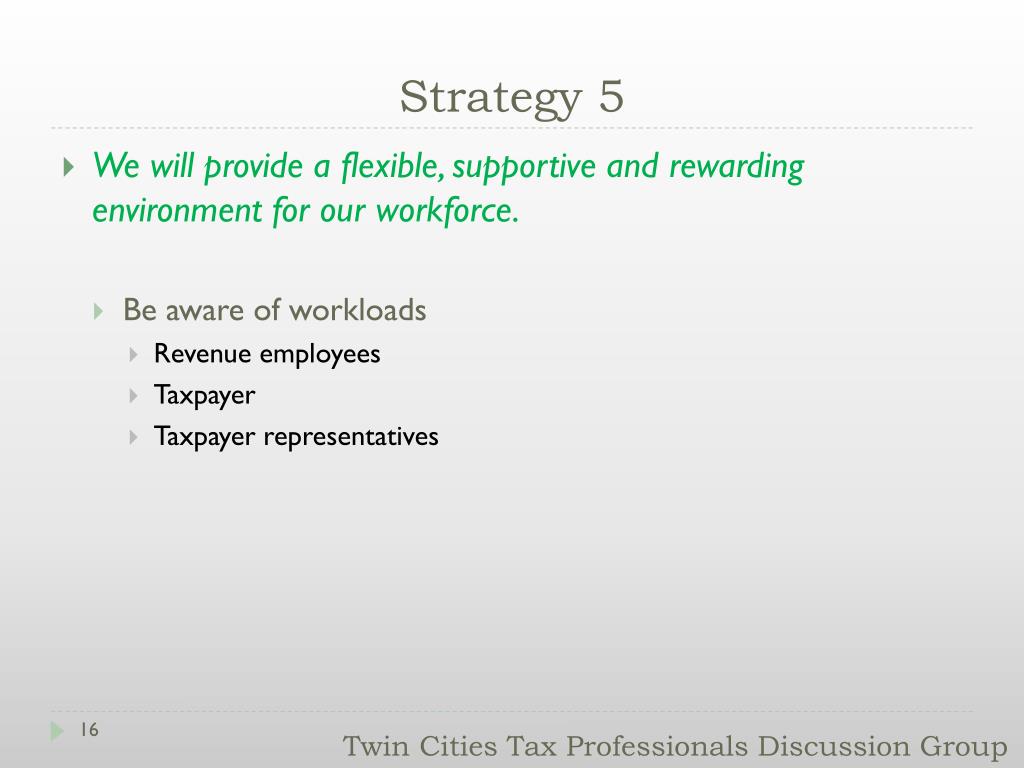 Strategy 5

We will provide a flexible, supportive and rewarding environment for our workforce.

Be aware of workloads

Revenue employees

Taxpayer

Taxpayer representatives

16

Twin Cities Tax Professionals Discussion Group